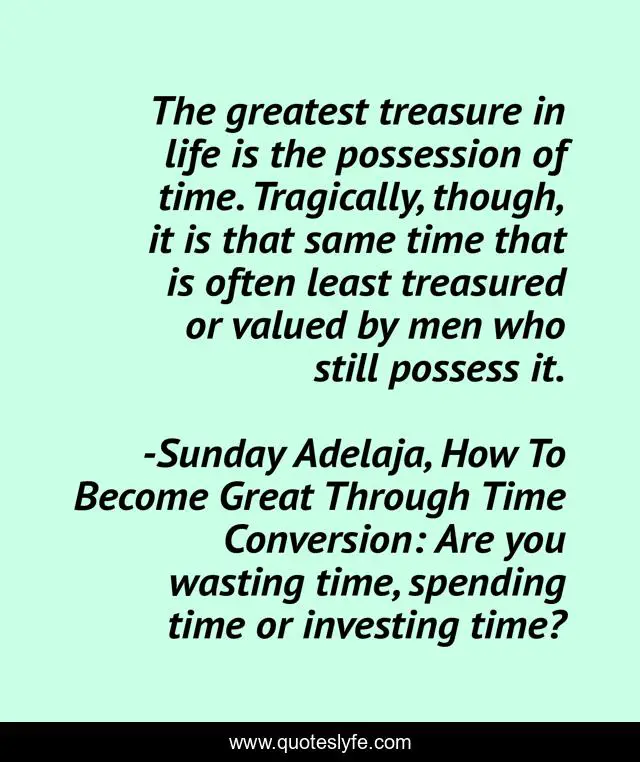 The greatest treasure in life is the possession of time. Tragically, though, it is that same time that is often least treasured or valued by men who still possess it.

-Sunday Adelaja, How To Become Great Through Time Conversion: Are you wasting time, spending time or investing time?

www.quoteslyfe.com